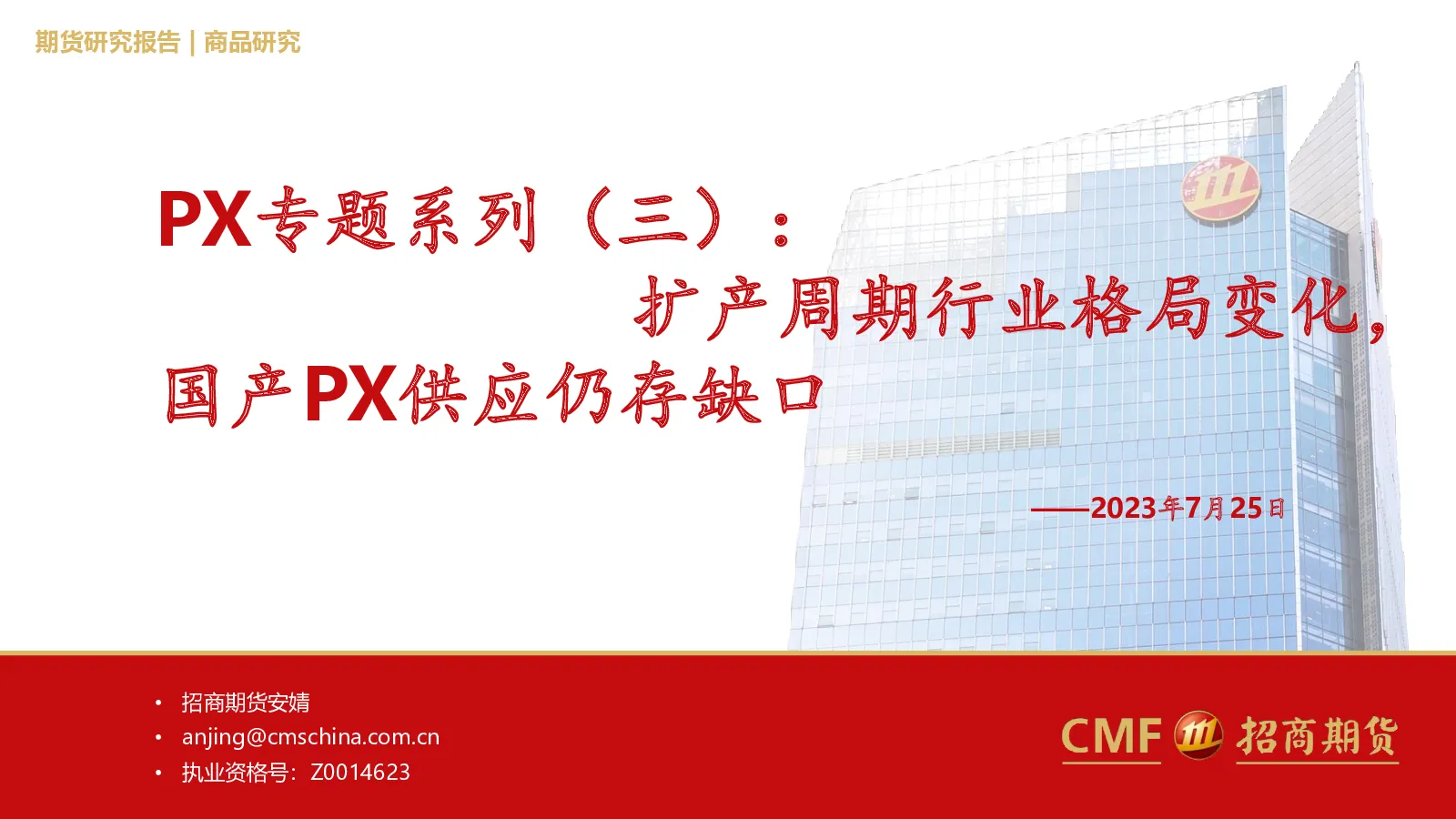 期货研究报告 | 商品研究

PX专题系列（三）：
扩产周期行业格局变化，
国产PX供应仍存缺口

——2023年7月25日

• 招商期货安婧
• anjing@cmschina.com.cn
• 执业资格号：Z0014623

CMF 招商期货